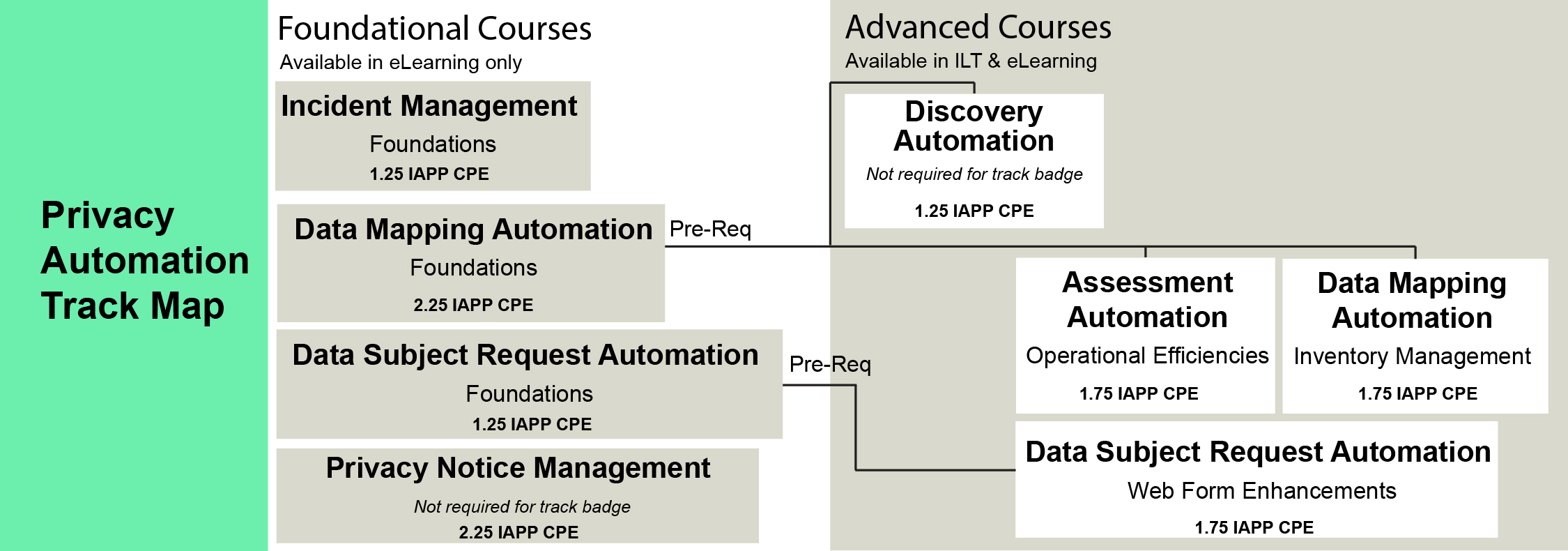 Privacy Automation Track Map

Foundational Courses
Available in eLearning only

Incident Management
Foundations
1.25 IAPP CPE

Data Mapping Automation
Foundations
2.25 IAPP CPE

Pre-Req

Data Subject Request Automation
Foundations
1.25 IAPP CPE

Pre-Req

Privacy Notice Management
Not required for track badge
2.25 IAPP CPE

Advanced Courses
Available in ILT & eLearning

Discovery Automation
Not required for track badge
1.25 IAPP CPE

Assessment Automation
Operational Efficiencies
1.75 IAPP CPE

Data Mapping Automation
Inventory Management
1.75 IAPP CPE

Data Subject Request Automation
Web Form Enhancements
1.75 IAPP CPE